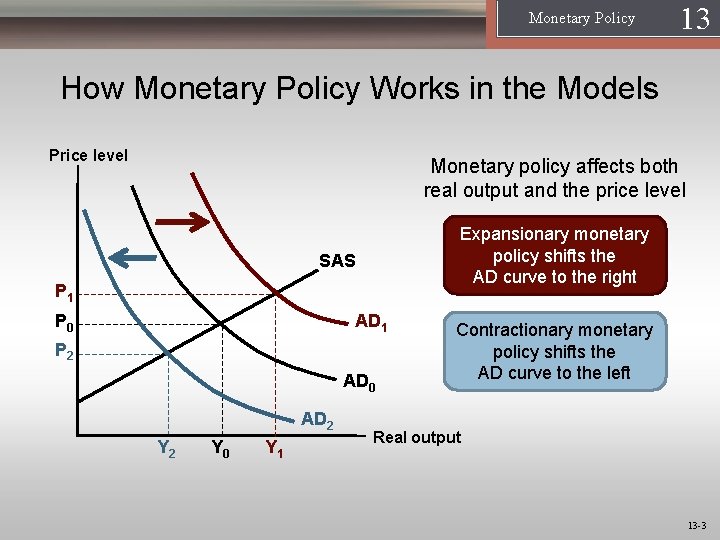 Monetary Policy 13

How Monetary Policy Works in the Models

Price level

SAS

$P_1$

$P_0$

$P_2$

$AD_1$

$AD_0$

$AD_2$

$Y_2$ $Y_0$ $Y_1$

Real output

Monetary policy affects both real output and the price level

Expansionary monetary policy shifts the AD curve to the right

Contractionary monetary policy shifts the AD curve to the left

13-3